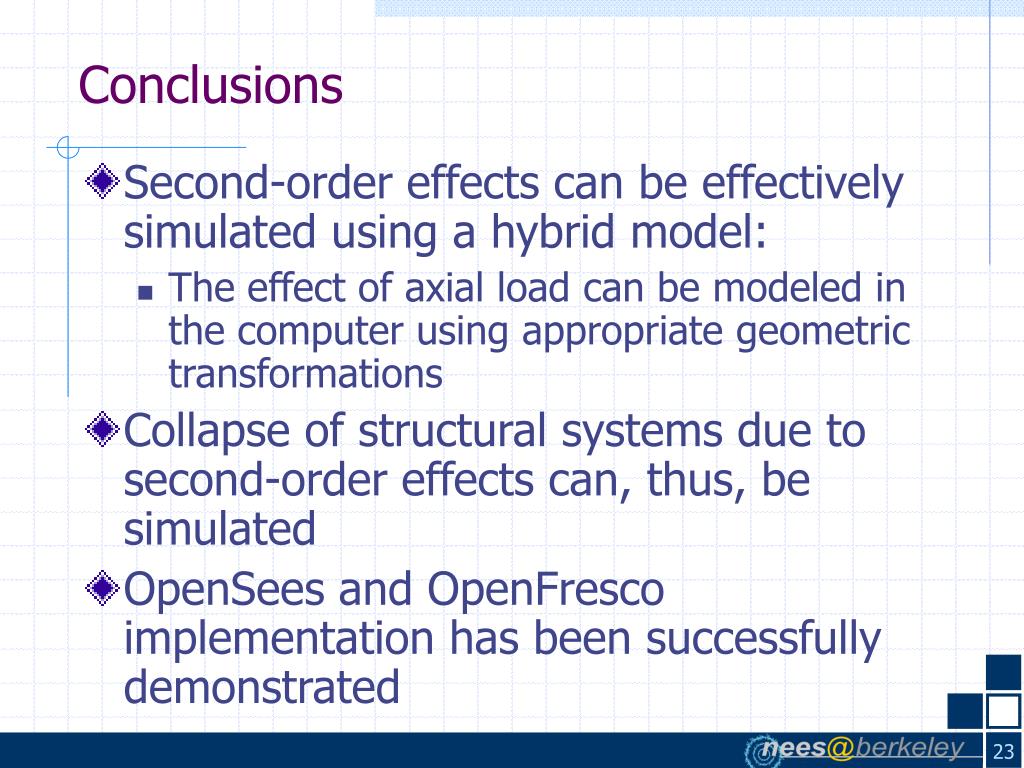 Conclusions

Second-order effects can be effectively simulated using a hybrid model:

The effect of axial load can be modeled in the computer using appropriate geometric transformations

Collapse of structural systems due to second-order effects can, thus, be simulated

OpenSees and OpenFresco implementation has been successfully demonstrated

nees@berkeley

23